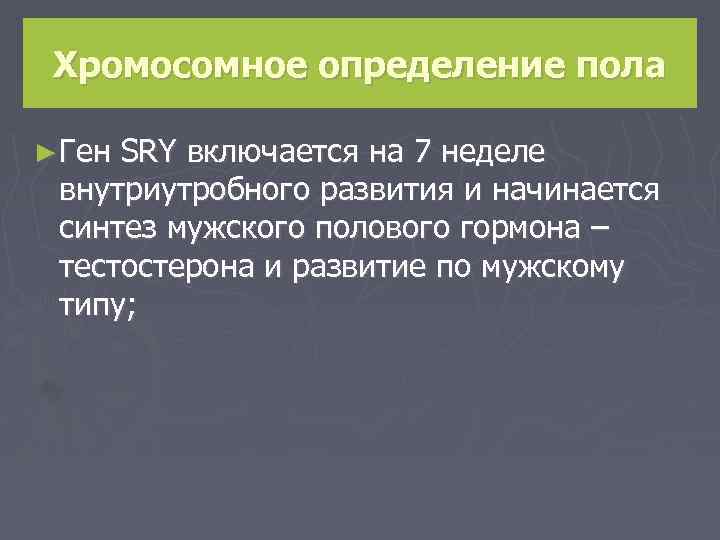 Хромосомное определение пола

►Ген SRY включается на 7 неделе внутриутробного развития и начинается синтез мужского полового гормона – тестостерона и развитие по мужскому типу;